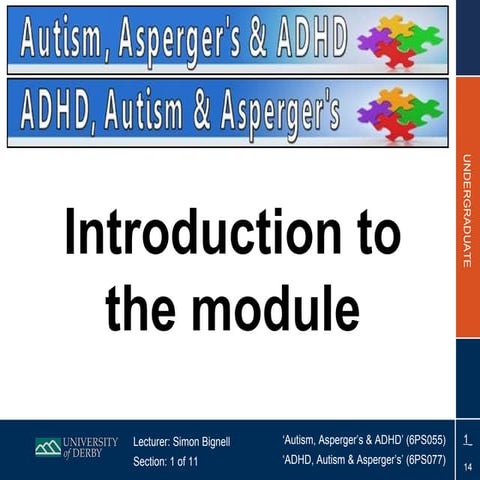 Autism, Asperger's & ADHD

ADHD, Autism & Asperger's

UNDERGRADUATE

Introduction to the module

UNIVERSITY of DERBY

Lecturer: Simon Bignell

Section: 1 of 11

'Autism, Asperger's & ADHD' (6PS055)

'ADHD, Autism & Asperger's' (6PS077)

1

14